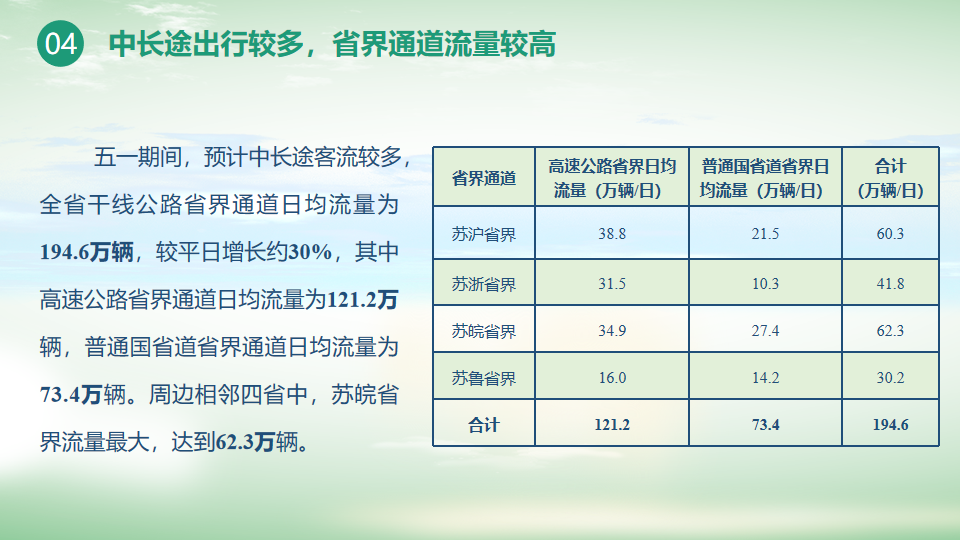 04 中长途出行较多，省界通道流量较高

五一期间，预计中长途客流较多，全省干线公路省界通道日均流量为194.6万辆，较平日增长约30%，其中高速公路省界通道日均流量为121.2万辆，普通国省道省界通道日均流量为73.4万辆。周边相邻四省中，苏皖省界流量最大，达到62.3万辆。

| 省界通道 | 高速公路省界日均流量（万辆/日） | 普通国省道省界日均流量（万辆/日） | 合计（万辆/日） |
|---|---|---|---|
| 苏沪省界 | 38.8 | 21.5 | 60.3 |
| 苏浙省界 | 31.5 | 10.3 | 41.8 |
| 苏皖省界 | 34.9 | 27.4 | 62.3 |
| 苏鲁省界 | 16.0 | 14.2 | 30.2 |
| 合计 | 121.2 | 73.4 | 194.6 |